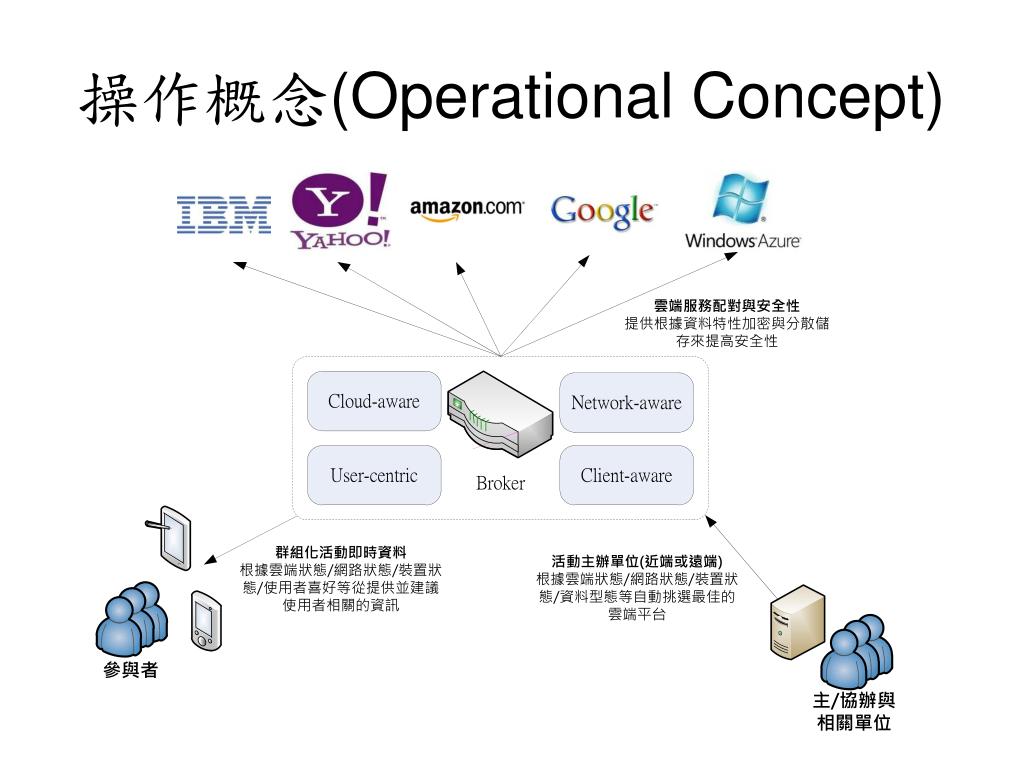 操作概念(Operational Concept)

IBM

YAHOO!

amazon.com

Google

Windows Azure

雲端服務配對與安全性
提供根據資料特性加密與分散儲存來提高安全性

Cloud-aware

Network-aware

User-centric

Broker

Client-aware

群組化活動即時資料
根據雲端狀態/網路狀態/裝置狀態/使用者喜好等從提供並建議使用者相關的資訊

活動主辦單位(近端或遠端)
根據雲端狀態/網路狀態/裝置狀態/資料型態等自動挑選最佳的雲端平台

參與者

主/協辦與相關單位